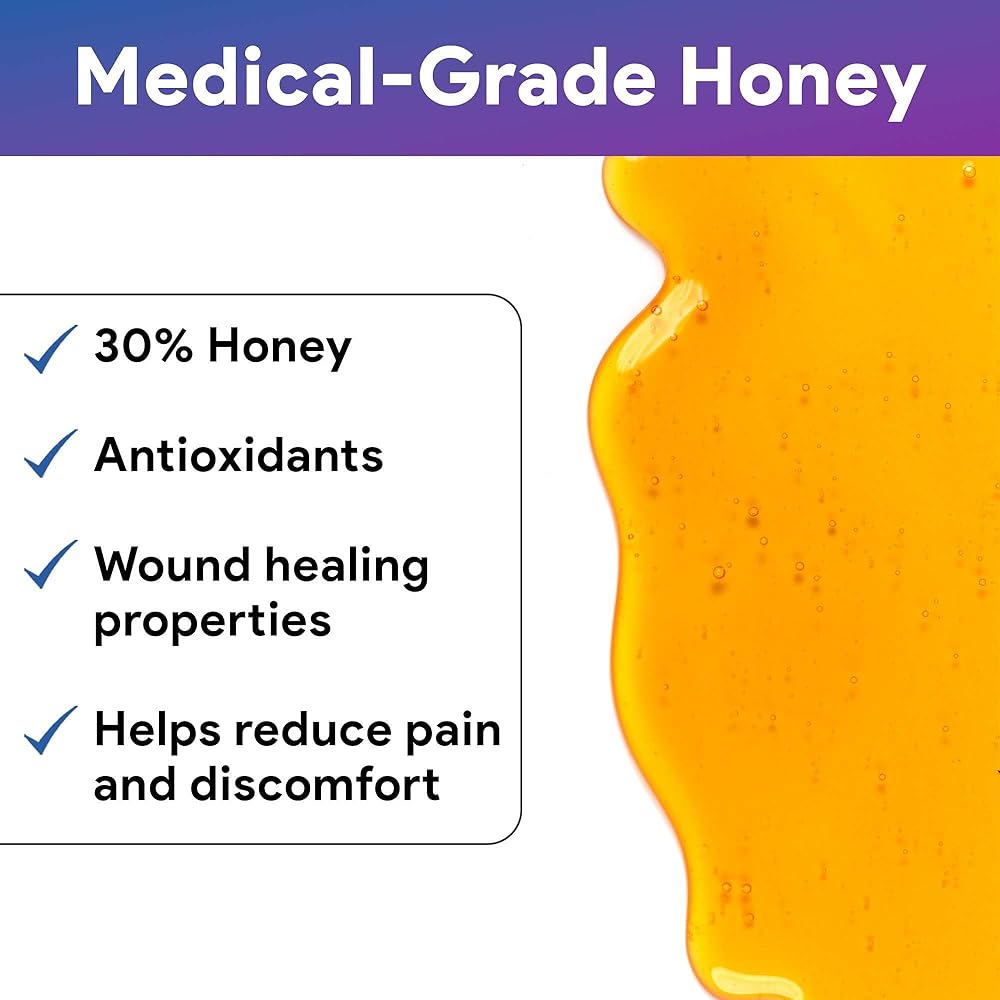 Medical-Grade Honey

✓ 30% Honey

✓ Antioxidants

✓ Wound healing properties

✓ Helps reduce pain and discomfort